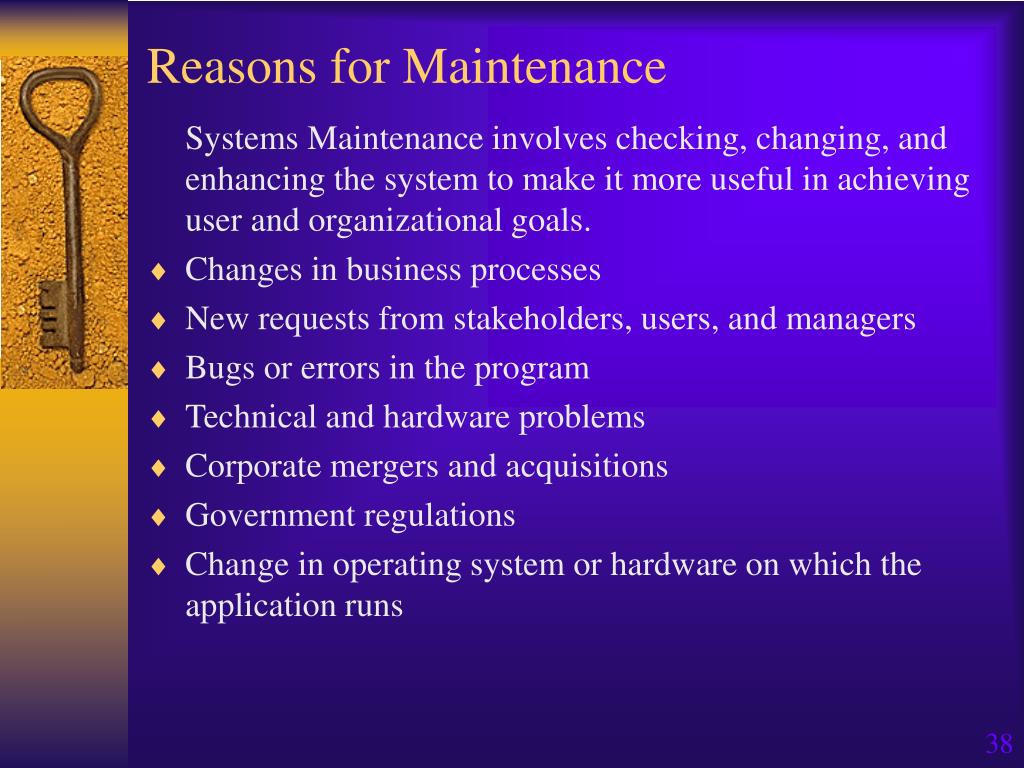 Reasons for Maintenance

Systems Maintenance involves checking, changing, and enhancing the system to make it more useful in achieving user and organizational goals.

♦ Changes in business processes
♦ New requests from stakeholders, users, and managers
♦ Bugs or errors in the program
♦ Technical and hardware problems
♦ Corporate mergers and acquisitions
♦ Government regulations
♦ Change in operating system or hardware on which the application runs

38